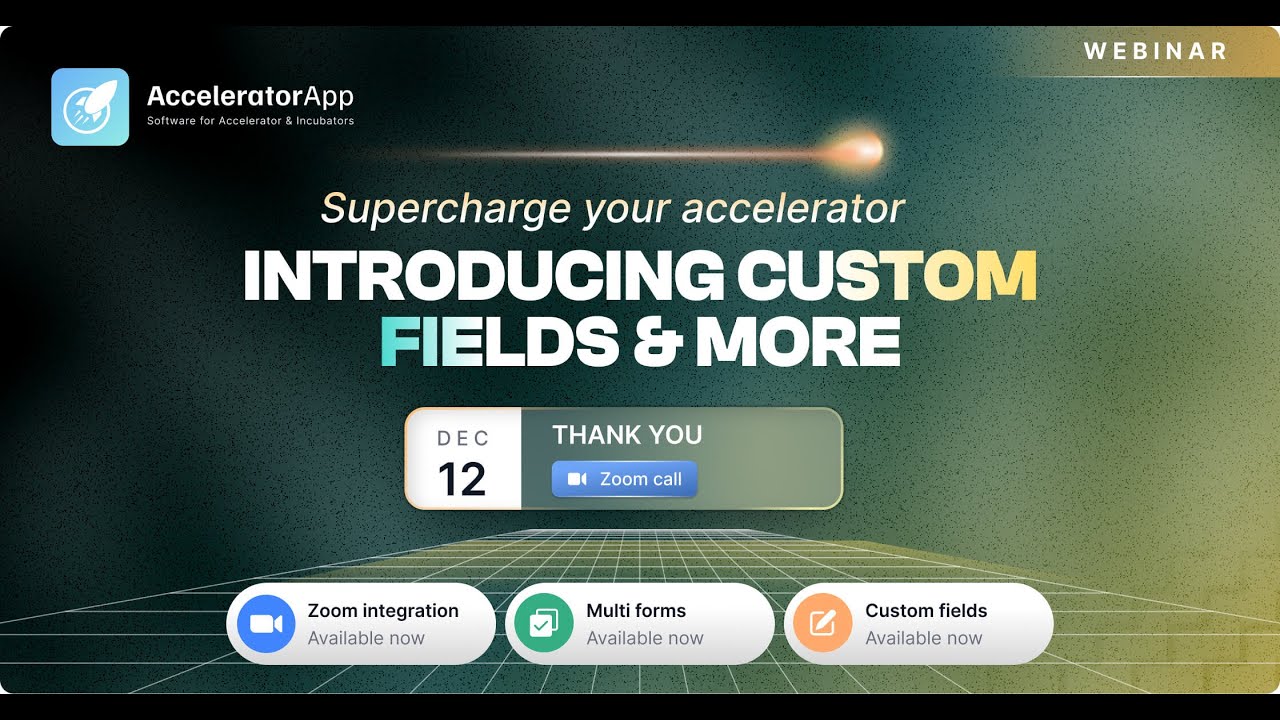 WEBINAR

AcceleratorApp
Software for Accelerator & Incubators

Supercharge your accelerator

INTRODUCING CUSTOM FIELDS & MORE

DEC
12

THANK YOU

Zoom call

Zoom integration
Available now

Multi forms
Available now

Custom fields
Available now